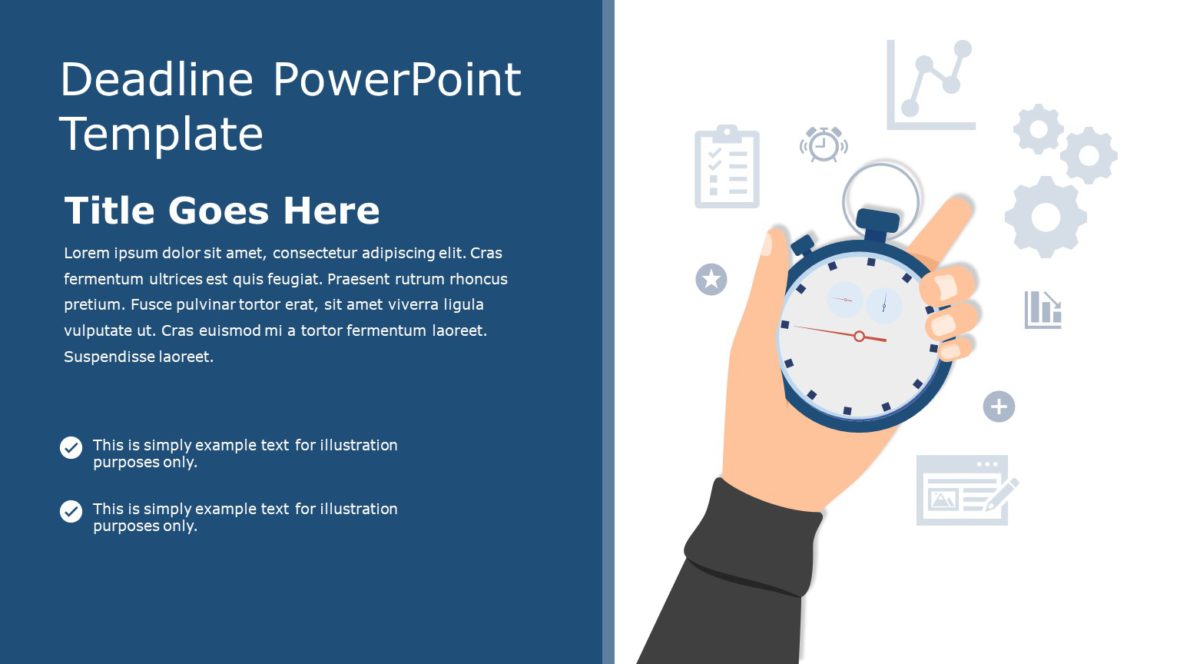 Deadline PowerPoint Template

Title Goes Here

Lorem ipsum dolor sit amet, consectetur adipiscing elit. Cras fermentum ultrices est quis feugiat. Praesent rutrum rhoncus pretium. Fusce pulvinar tortor erat, sit amet viverra ligula vulputate ut. Cras euismod mi a tortor fermentum laoreet. Suspendisse laoreet.

This is simply example text for illustration purposes only.

This is simply example text for illustration purposes only.